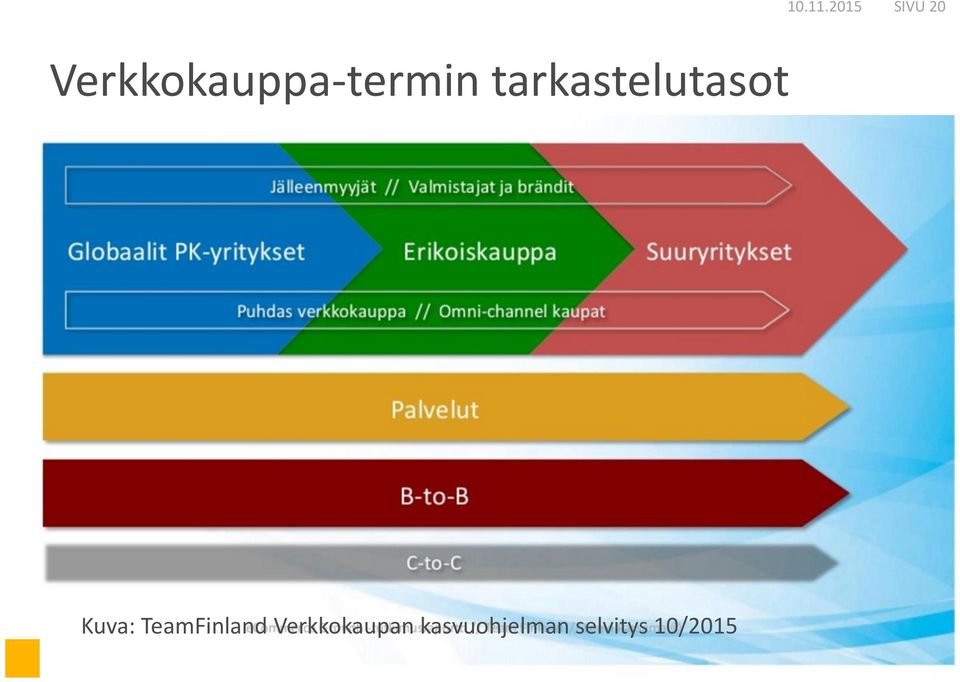 10.11.2015 SIVU 20

Verkkokauppa-termin tarkastelutasot

Jälleenmyyjät // Valmistajat ja brändit

Globaalit PK-yritykset

Erikoiskauppa

Suuryritykset

Puhdas verkkokauppa // Omni-channel kaupat

Palvelut

B-to-B

C-to-C

Kuva: TeamFinland Verkkokaupan kasvuohjelman selvitys 10/2015